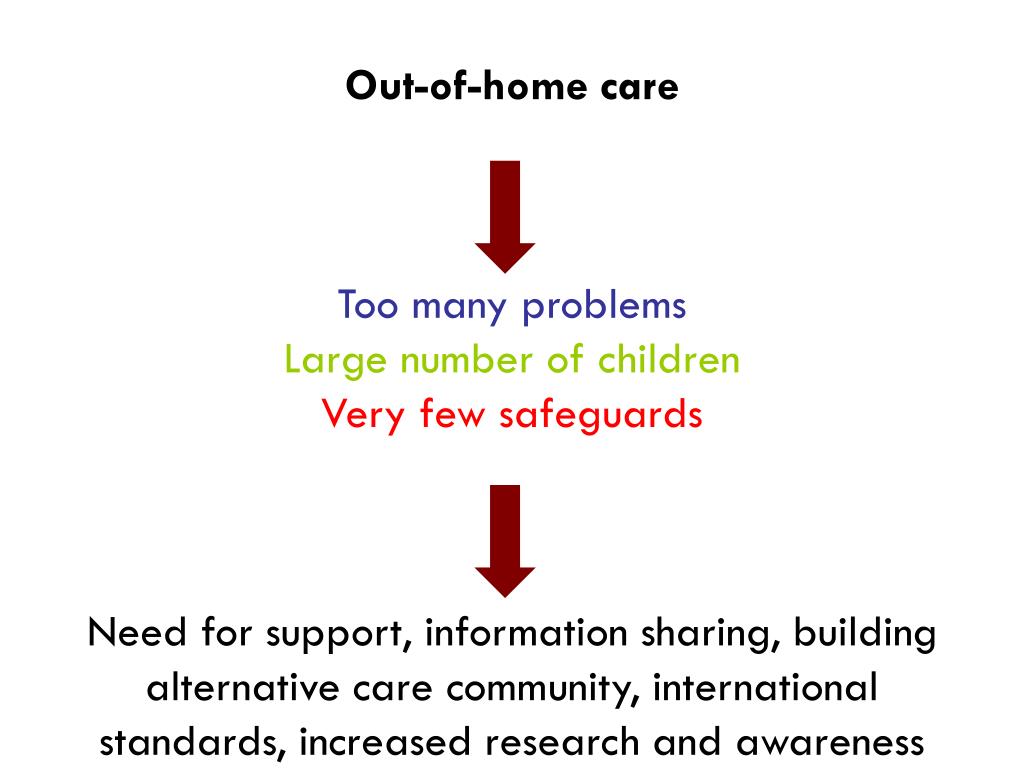 Out-of-home care

Too many problems
Large number of children
Very few safeguards

Need for support, information sharing, building alternative care community, international standards, increased research and awareness